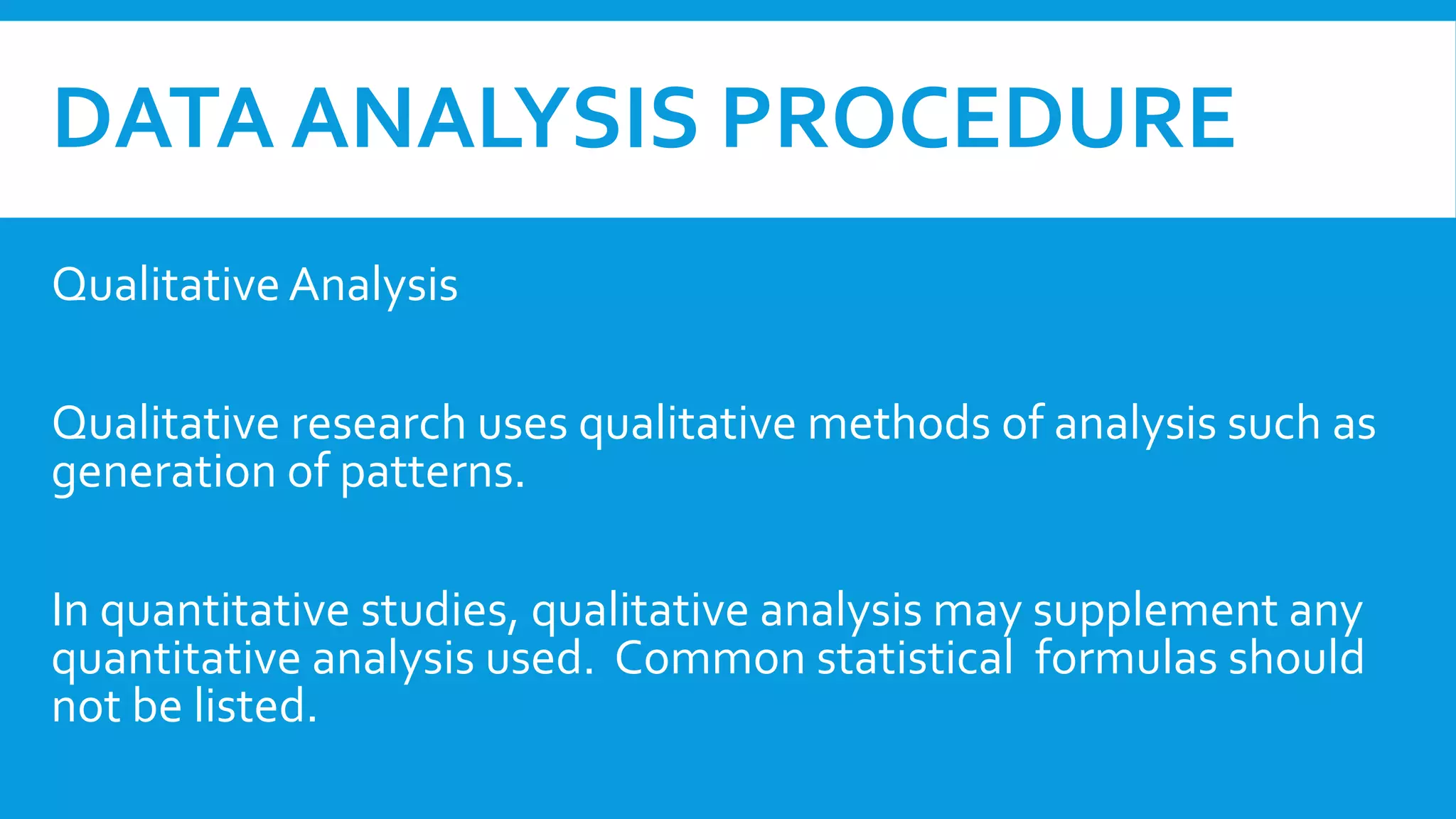 DATA ANALYSIS PROCEDURE

Qualitative Analysis

Qualitative research uses qualitative methods of analysis such as generation of patterns.

In quantitative studies, qualitative analysis may supplement any quantitative analysis used. Common statistical formulas should not be listed.